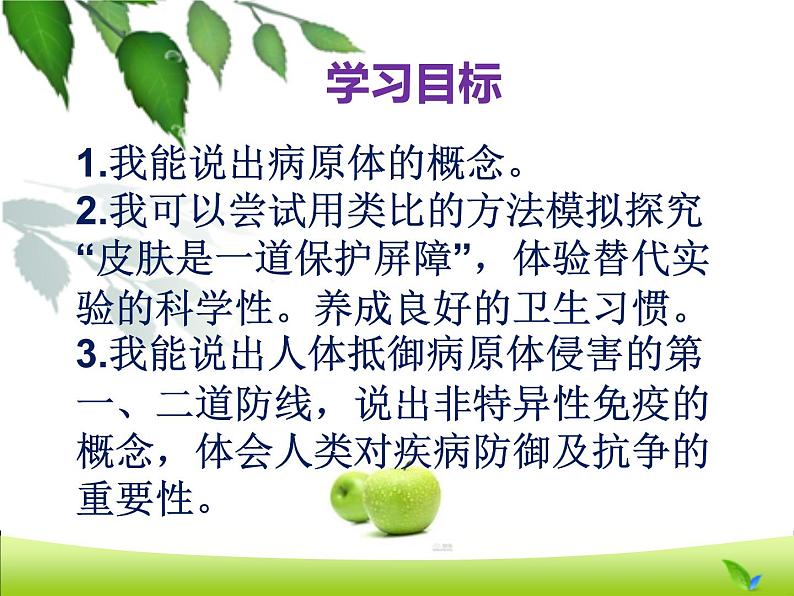 学习目标

1.我能说出病原体的概念。
2.我可以尝试用类比的方法模拟探究“皮肤是一道保护屏障”，体验替代实验的科学性。养成良好的卫生习惯。
3.我能说出人体抵御病原体侵害的第一、二道防线，说出非特异性免疫的概念，体会人类对疾病防御及抗争的重要性。